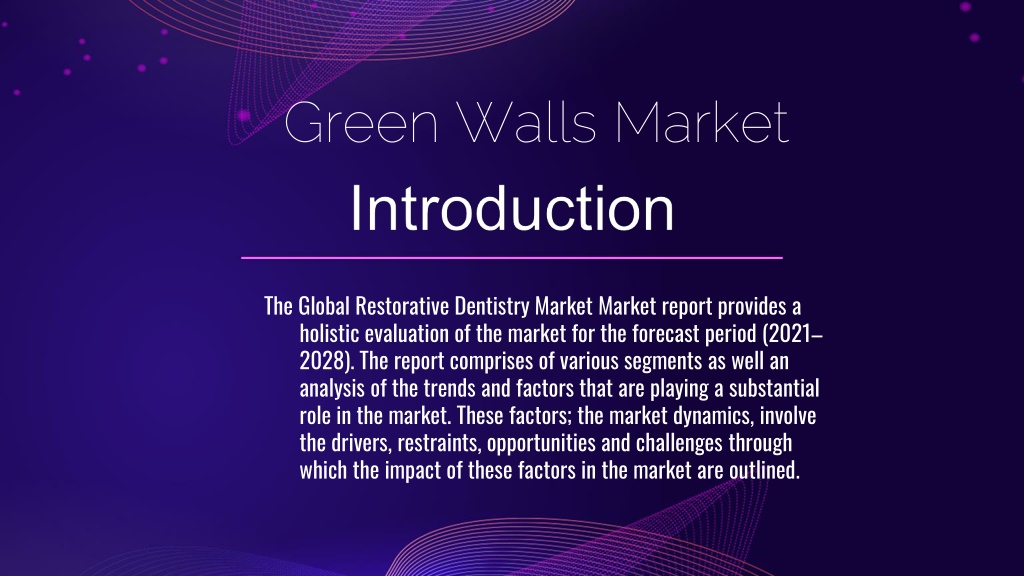 Green Walls Market

Introduction

The Global Restorative Dentistry Market Market report provides a holistic evaluation of the market for the forecast period (2021–2028). The report comprises of various segments as well an analysis of the trends and factors that are playing a substantial role in the market. These factors; the market dynamics, involve the drivers, restraints, opportunities and challenges through which the impact of these factors in the market are outlined.